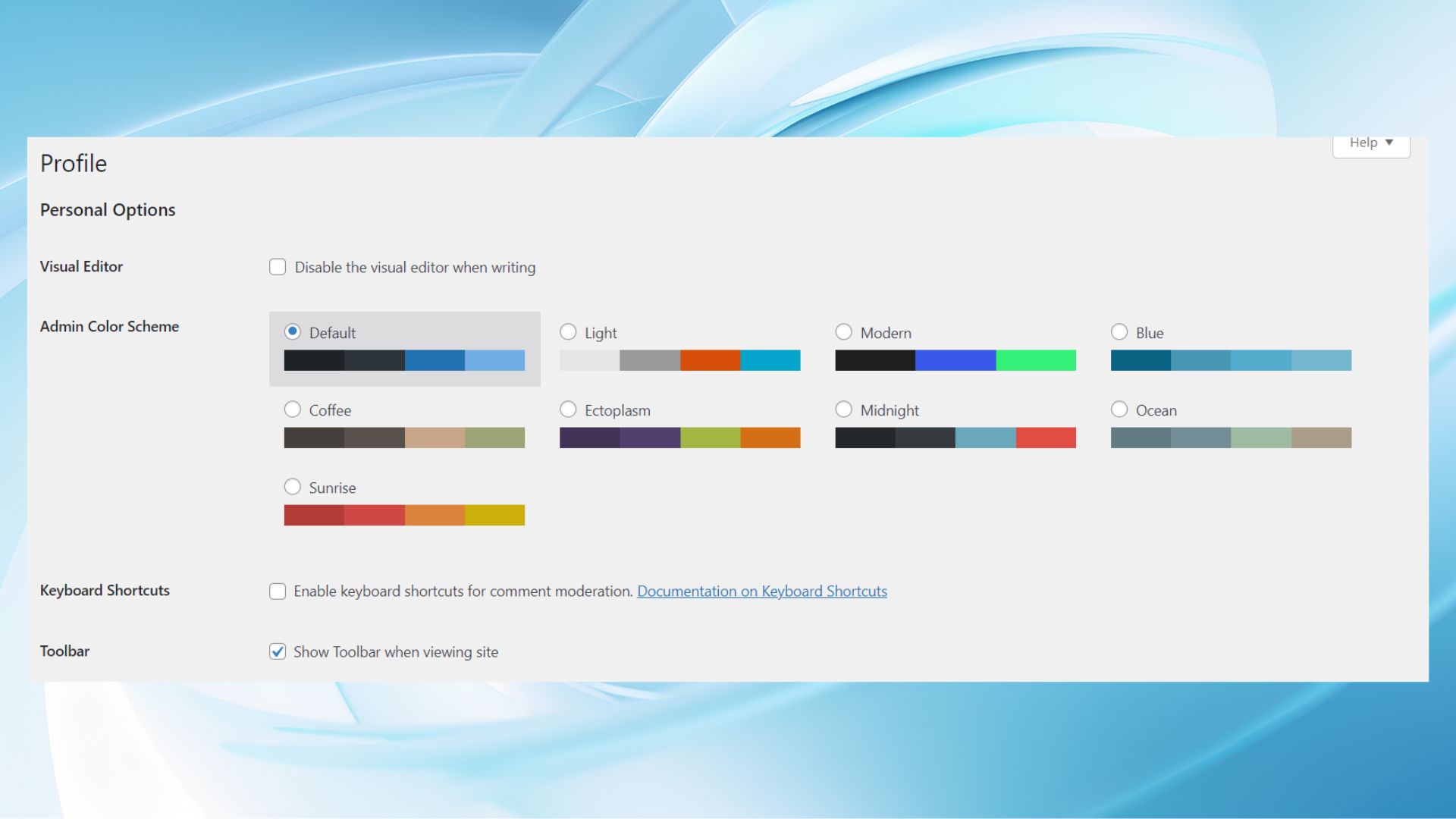 Help ▼

Profile

Personal Options

Visual Editor

Disable the visual editor when writing

Admin Color Scheme

Default

Light

Modern

Blue

Coffee

Ectoplasm

Midnight

Ocean

Sunrise

Keyboard Shortcuts

Enable keyboard shortcuts for comment moderation. Documentation on Keyboard Shortcuts

Toolbar

Show Toolbar when viewing site